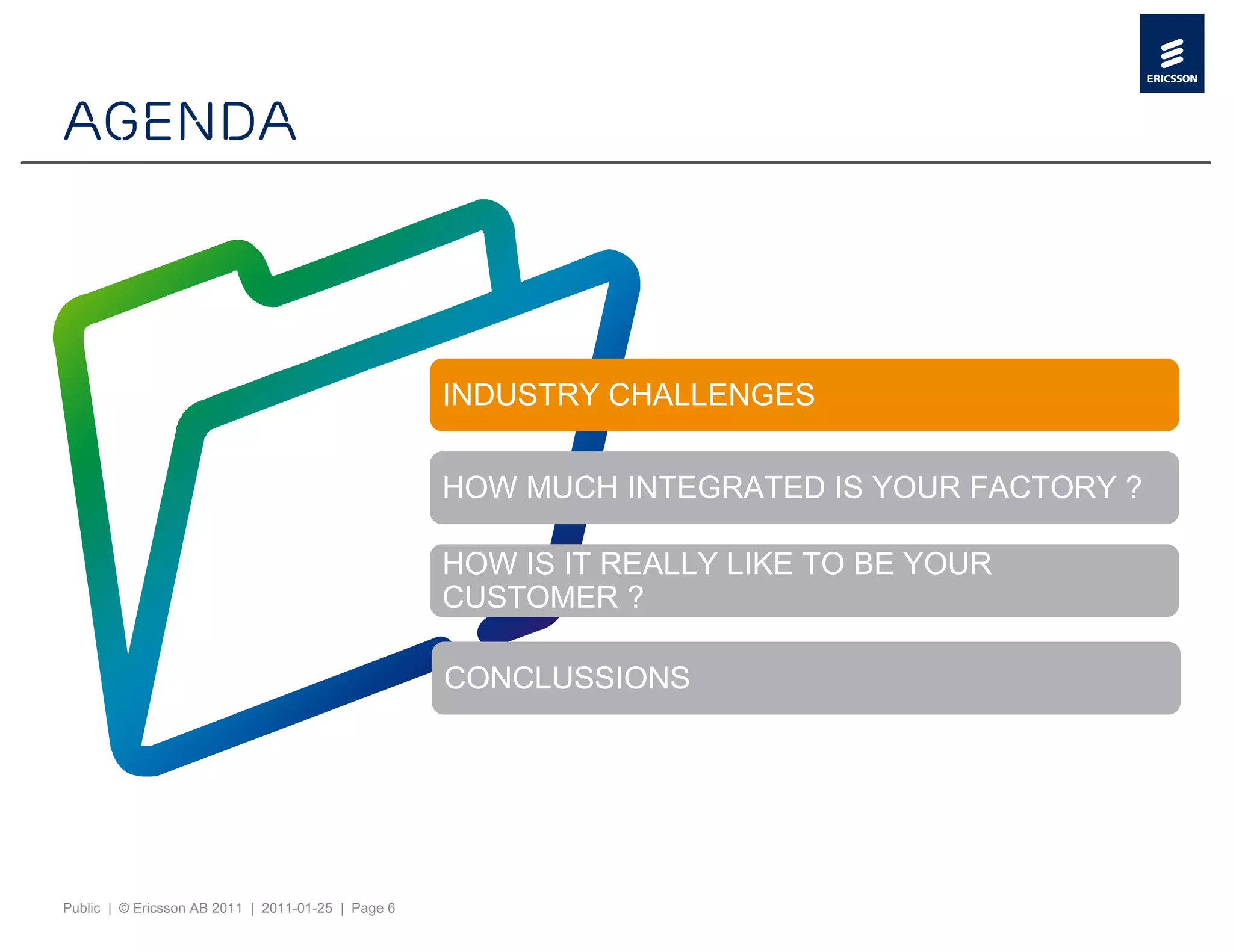 ERICSSON

AGENDA

INDUSTRY CHALLENGES

HOW MUCH INTEGRATED IS YOUR FACTORY ?

HOW IS IT REALLY LIKE TO BE YOUR CUSTOMER ?

CONCLUSSIONS

Public | © Ericsson AB 2011 | 2011-01-25 | Page 6